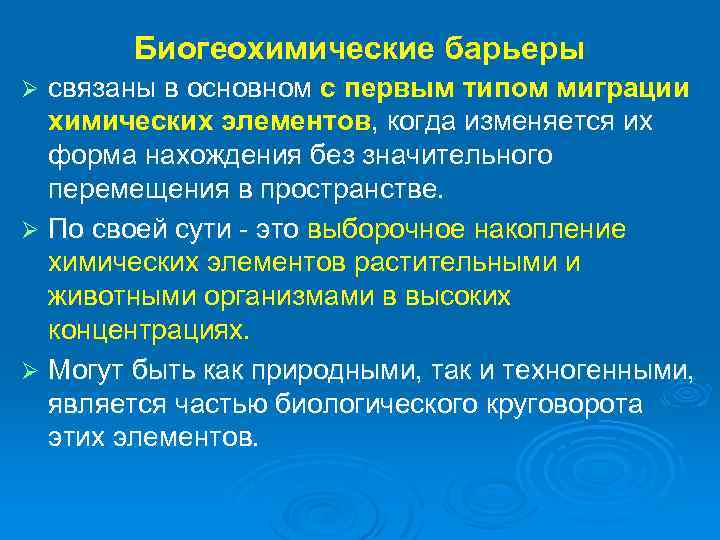 Биогеохимические барьеры

➢ связаны в основном с первым типом миграции химических элементов, когда изменяется их форма нахождения без значительного перемещения в пространстве.

➢ По своей сути - это выборочное накопление химических элементов растительными и животными организмами в высоких концентрациях.

➢ Могут быть как природными, так и техногенными, является частью биологического круговорота этих элементов.